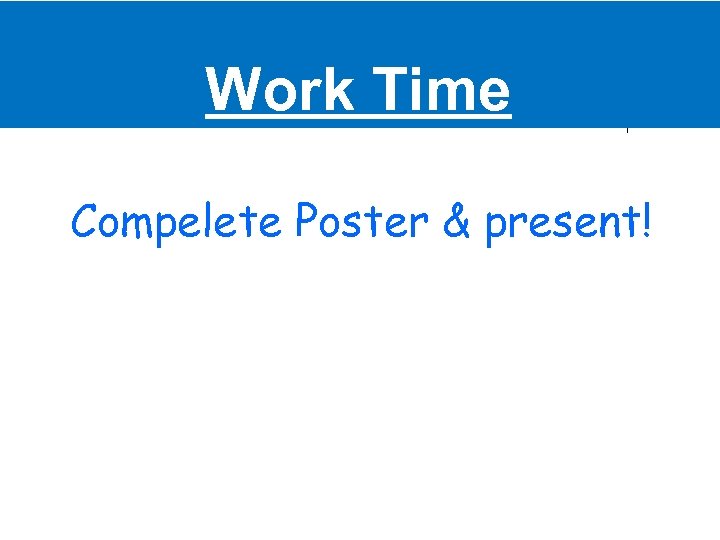 Work Time

Compelete Poster & present!